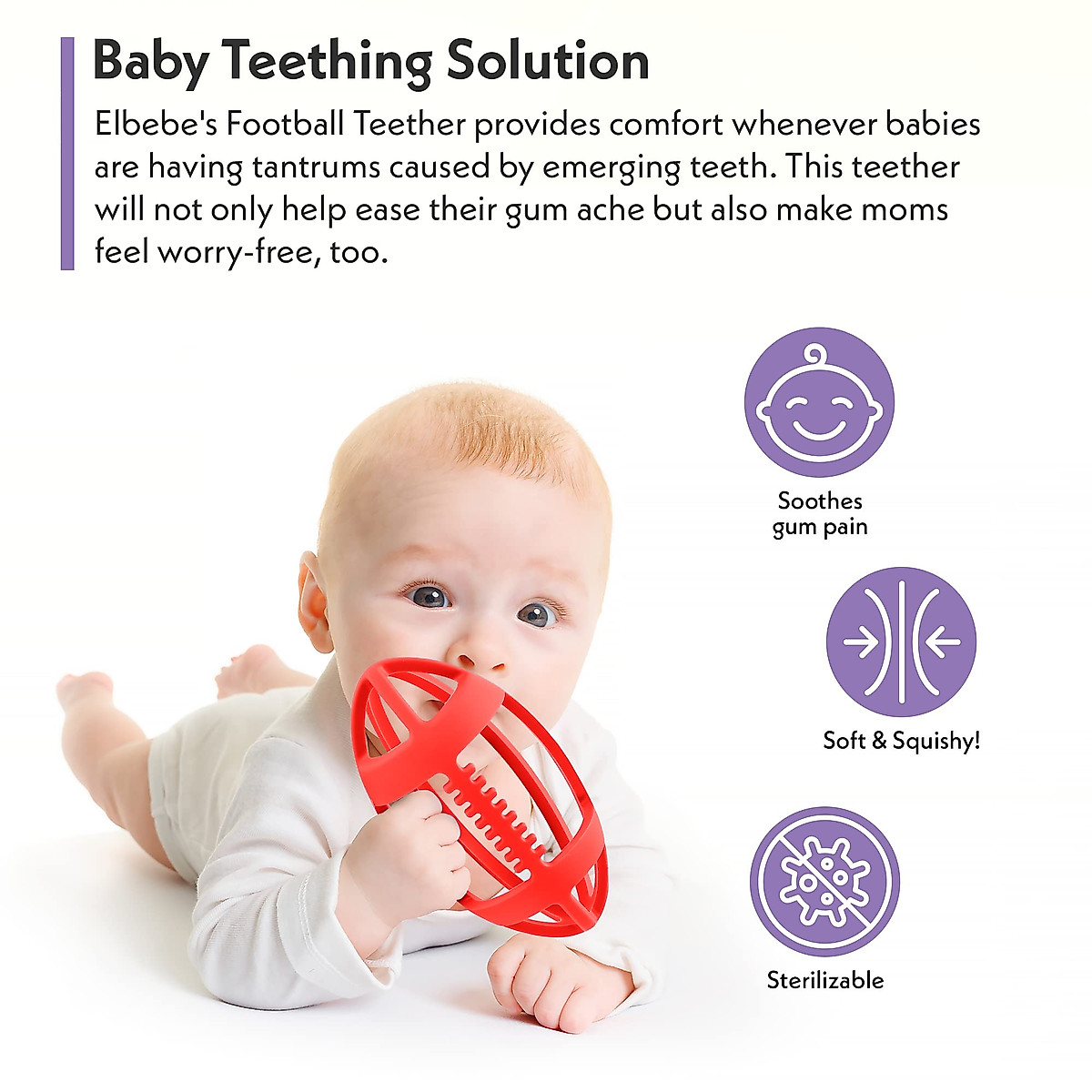 Baby Teething Solution

Elbebe's Football Teether provides comfort whenever babies are having tantrums caused by emerging teeth. This teether will not only help ease their gum ache but also make moms feel worry-free, too.

Soothes gum pain

Soft & Squishy!

Sterilizable